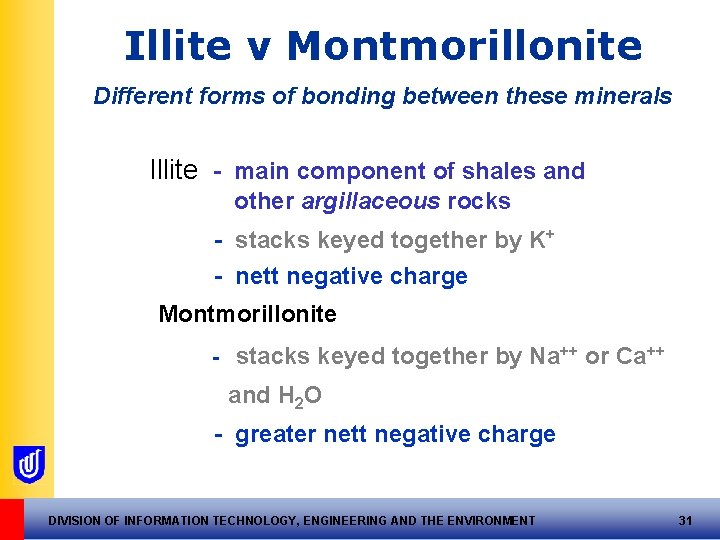 Illite v Montmorillonite

Different forms of bonding between these minerals

Illite - main component of shales and other argillaceous rocks

- stacks keyed together by $K^+$

- nett negative charge

Montmorillonite

- stacks keyed together by $Na^{++}$ or $Ca^{++}$ and $H_2O$

- greater nett negative charge

DIVISION OF INFORMATION TECHNOLOGY, ENGINEERING AND THE ENVIRONMENT 31